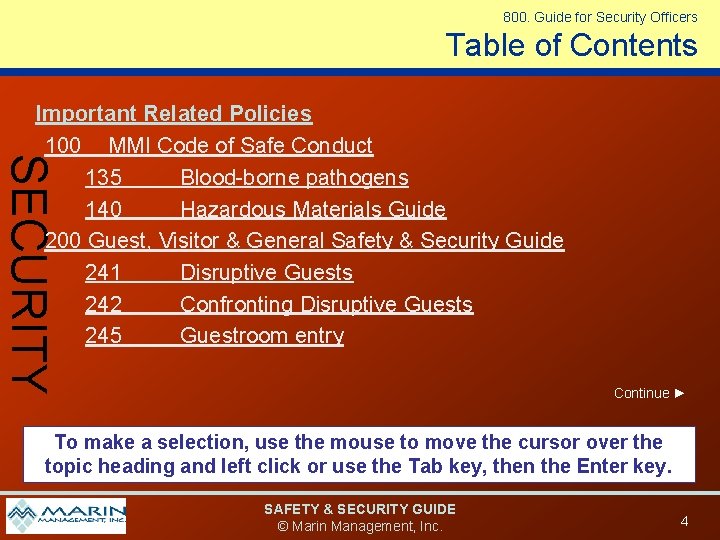 800. Guide for Security Officers

Table of Contents

SECURITY

Important Related Policies

100 MMI Code of Safe Conduct

135 Blood-borne pathogens

140 Hazardous Materials Guide

200 Guest, Visitor & General Safety & Security Guide

241 Disruptive Guests

242 Confronting Disruptive Guests

245 Guestroom entry

Continue ►

To make a selection, use the mouse to move the cursor over the topic heading and left click or use the Tab key, then the Enter key.

MARIN MANAGEMENT, INC.

SAFETY & SECURITY GUIDE
© Marin Management, Inc.

4